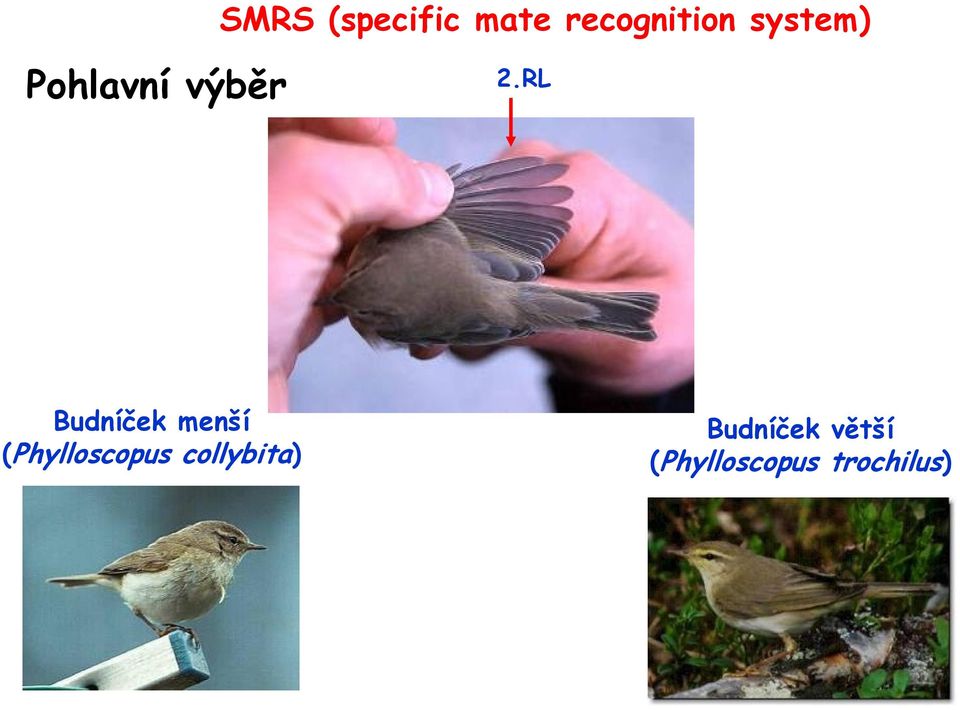 SMRS (specific mate recognition system)

Pohlavní výběr

2.RL

Budníček menší
(Phylloscopus collybita)

Budníček větší
(Phylloscopus trochilus)